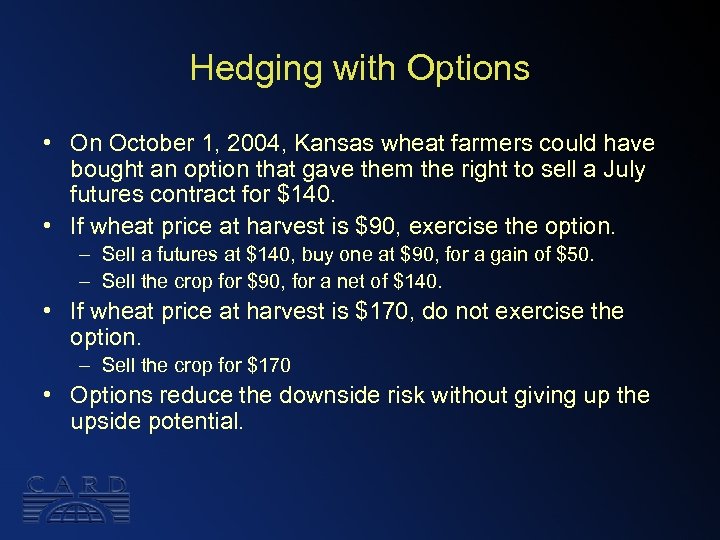 Hedging with Options

• On October 1, 2004, Kansas wheat farmers could have bought an option that gave them the right to sell a July futures contract for \$140.
• If wheat price at harvest is \$90, exercise the option.
  – Sell a futures at \$140, buy one at \$90, for a gain of \$50.
  – Sell the crop for \$90, for a net of \$140.
• If wheat price at harvest is \$170, do not exercise the option.
  – Sell the crop for \$170
• Options reduce the downside risk without giving up the upside potential.

CARD